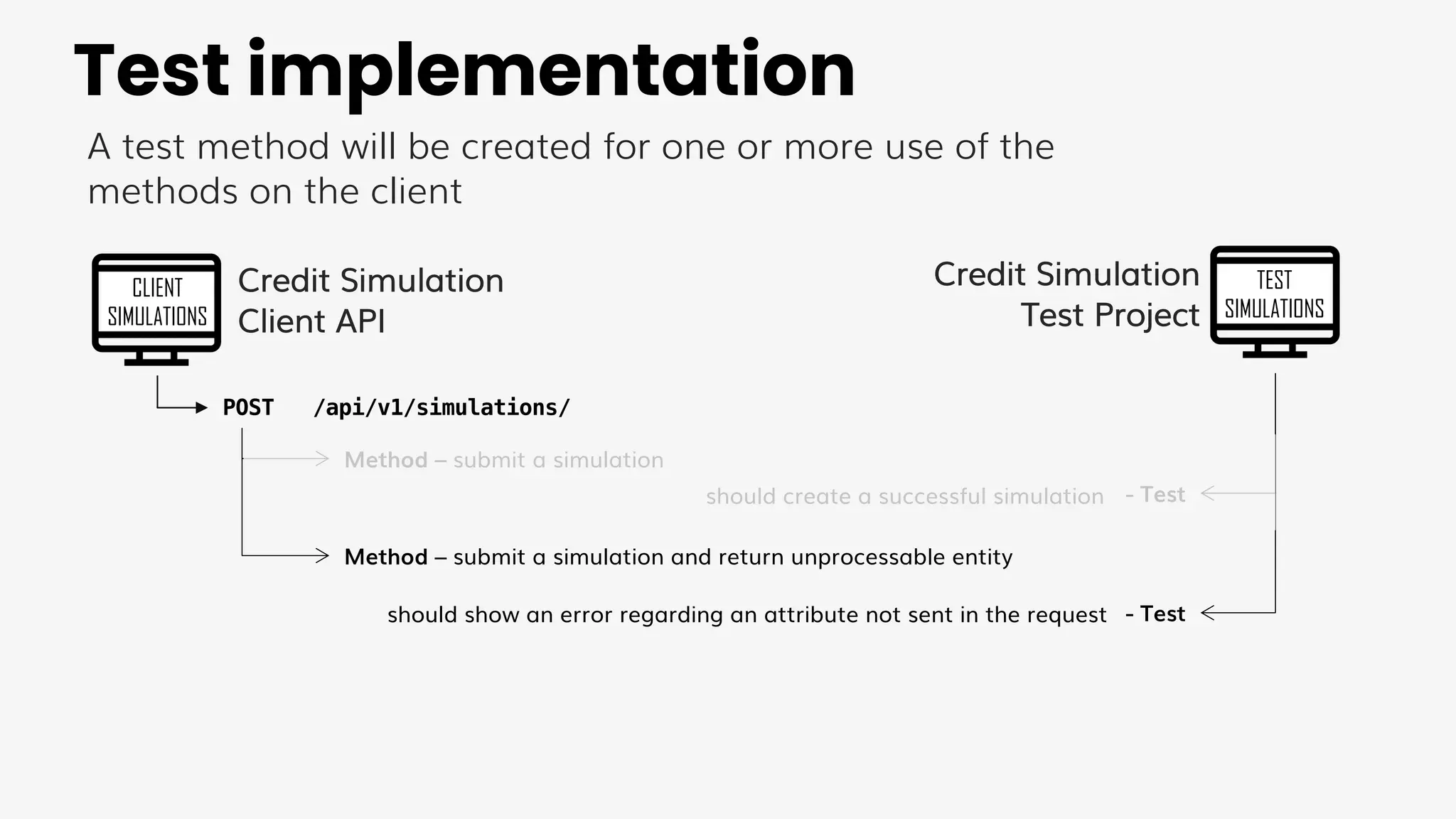 Test implementation

A test method will be created for one or more use of the methods on the client

CLIENT SIMULATIONS

Credit Simulation Client API

Credit Simulation Test Project

TEST SIMULATIONS

POST /api/v1/simulations/

Method – submit a simulation

should create a successful simulation - Test

Method – submit a simulation and return unprocessable entity

should show an error regarding an attribute not sent in the request - Test